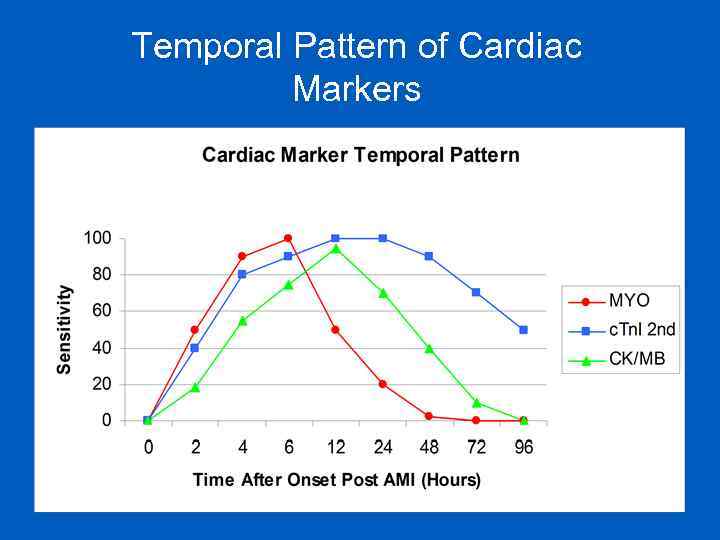 Temporal Pattern of Cardiac Markers

Cardiac Marker Temporal Pattern

Sensitivity

100
80
60
40
20
0

0 2 4 6 12 24 48 72 96

Time After Onset Post AMI (Hours)

MYO
cTnI 2nd
CK/MB